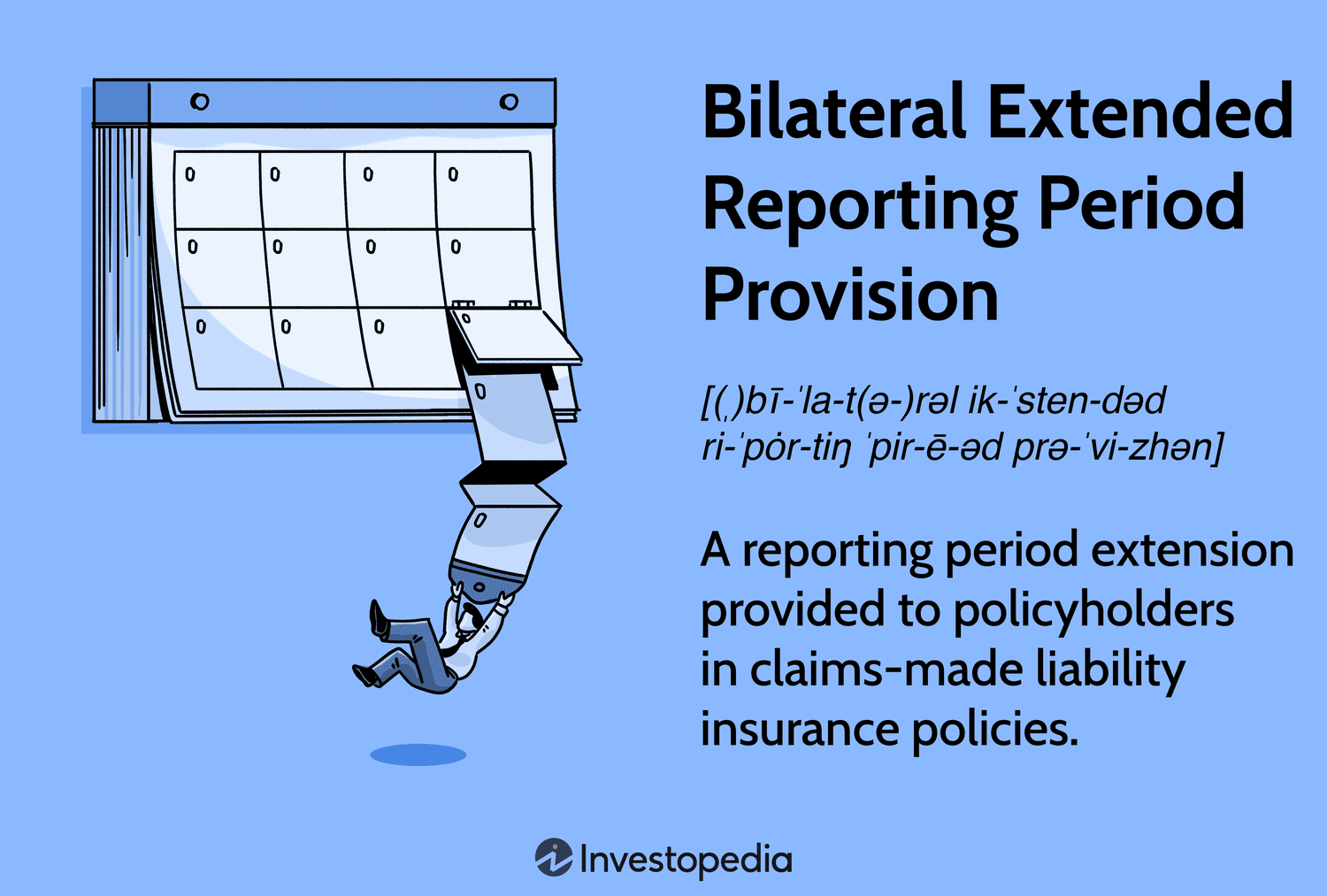 Bilateral Extended Reporting Period Provision

[(ˌ)bī-ˈla-t(ə-)rəl ik-ˈsten-dəd ri-ˈpȯr-tiŋ ˈpir-ē-əd prə-ˈvi-zhən]

A reporting period extension provided to policyholders in claims-made liability insurance policies.

Investopedia